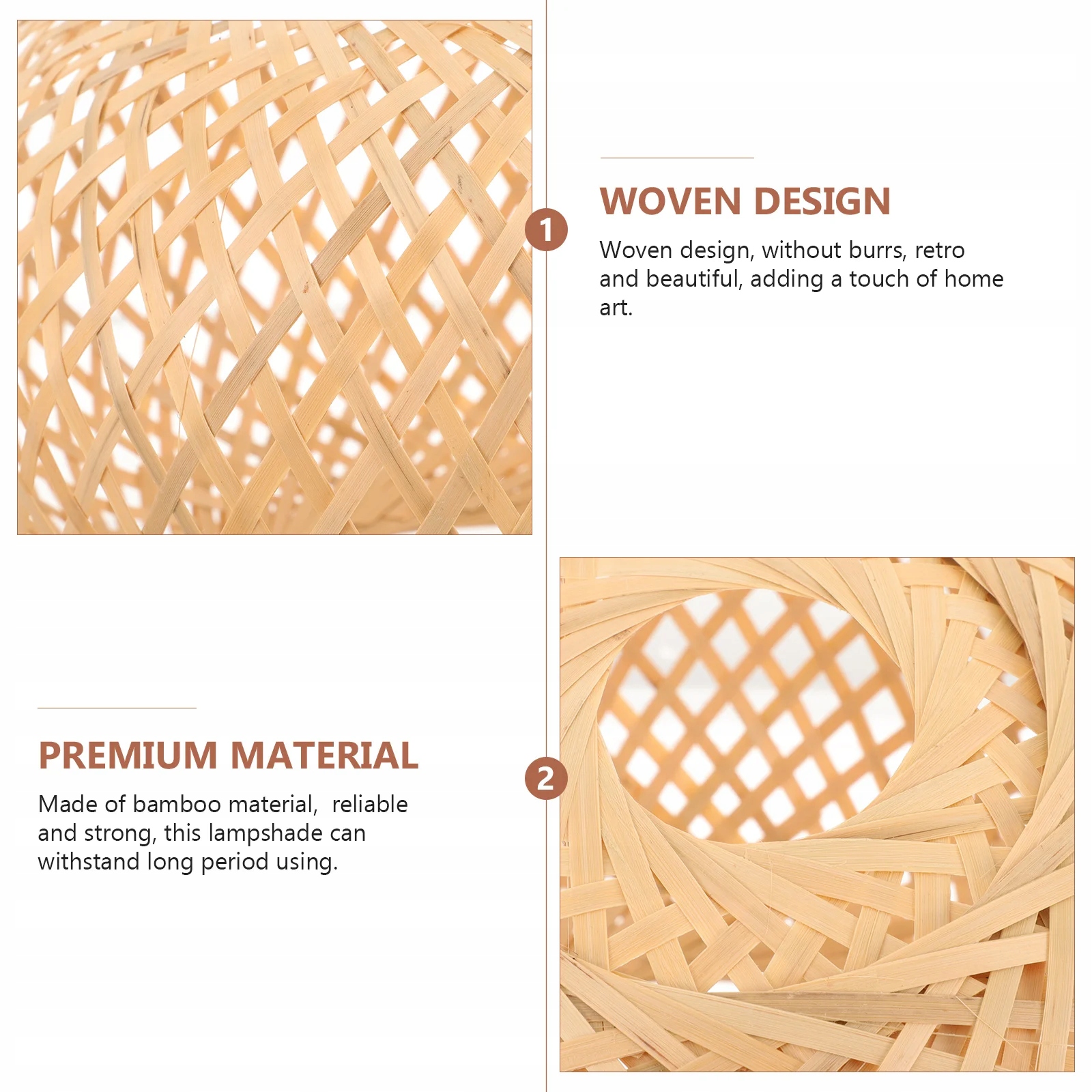 1

WOVEN DESIGN

Woven design, without burrs, retro and beautiful, adding a touch of home art.

PREMIUM MATERIAL

Made of bamboo material,  reliable and strong, this lampshade can withstand long period using.

2